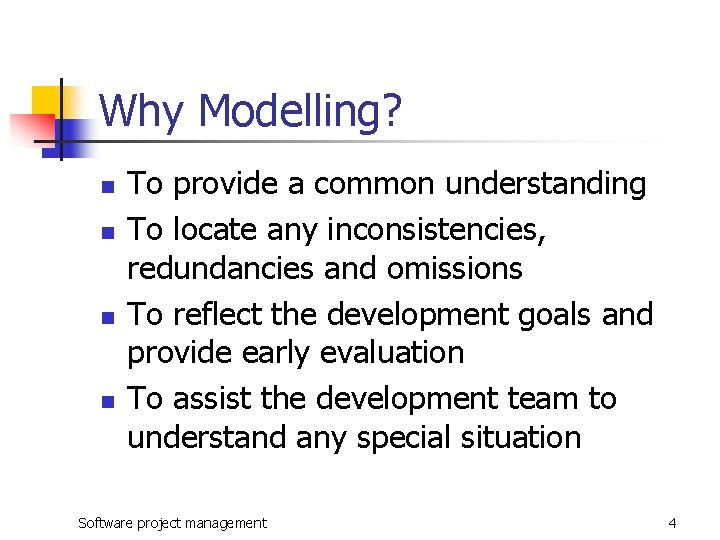 Why Modelling?

- To provide a common understanding
- To locate any inconsistencies, redundancies and omissions
- To reflect the development goals and provide early evaluation
- To assist the development team to understand any special situation

Software project management

4